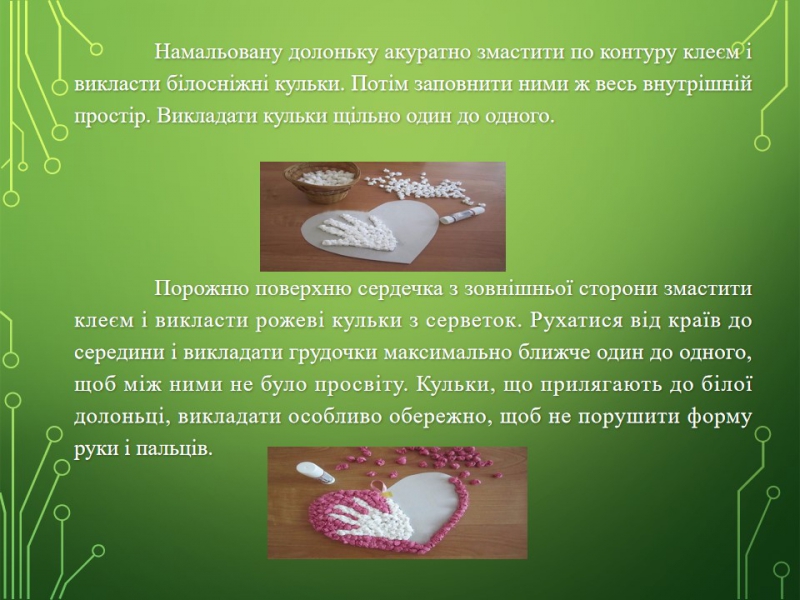 Намальовану долоньку акуратно змастити по контуру клеєм і викласти білосніжні кульки. Потім заповнити ними ж весь внутрішній простір. Викладати кульки щільно один до одного.

Порожню поверхню сердечка з зовнішньої сторони змастити клеєм і викласти рожеві кульки з серветок. Рухатися від країв до середини і викладати грудочки максимально ближче один до одного, щоб між ними не було просвіту. Кульки, що прилягають до білої долоньці, викладати особливо обережно, щоб не порушити форму руки і пальців.